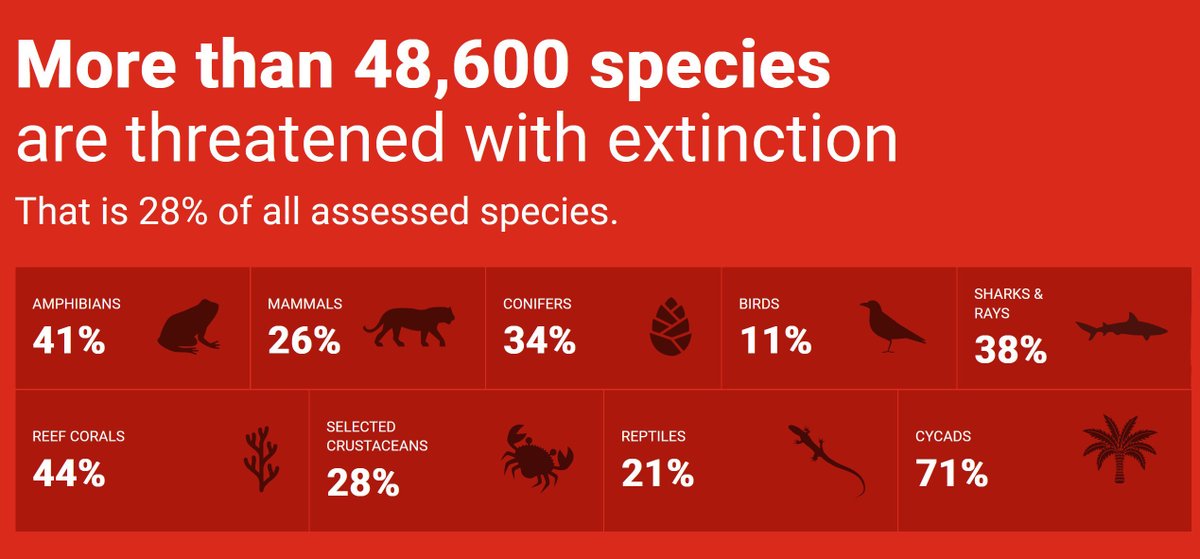 More than 48,600 species are threatened with extinction

That is 28% of all assessed species.

AMPHIBIANS
41%

MAMMALS
26%

CONIFERS
34%

BIRDS
11%

SHARKS & RAYS
38%

REEF CORALS
44%

SELECTED CRUSTACEANS
28%

REPTILES
21%

CYCADS
71%